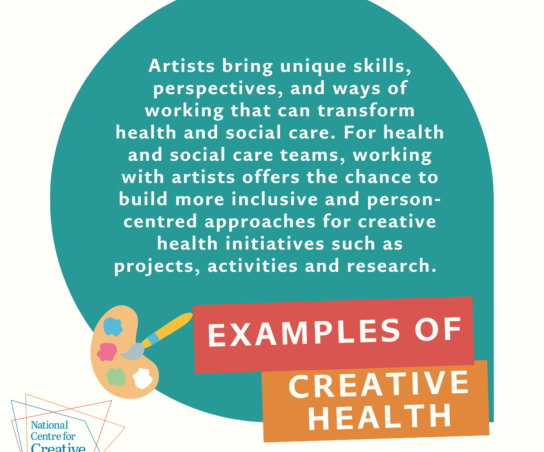 Artists bring unique skills, perspectives, and ways of working that can transform health and social care. For health and social care teams, working with artists offers the chance to build more inclusive and person-centred approaches for creative health initiatives such as projects, activities and research.

EXAMPLES OF

CREATIVE HEALTH

National Centre for Creative